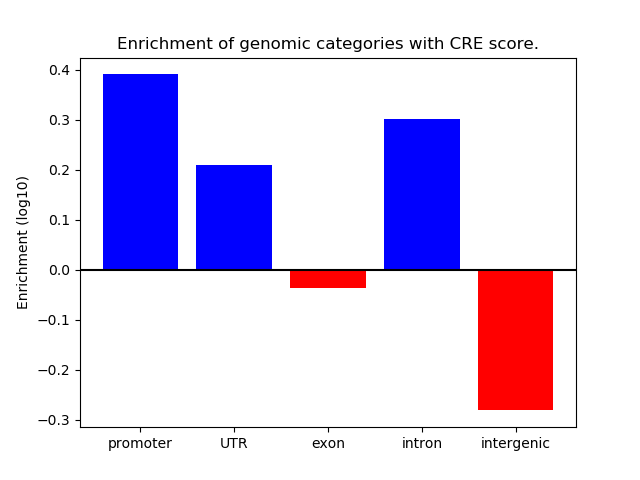 Enrichment of genomic categories with CRE score.

Enrichment (log10)

0.4
0.3
0.2
0.1
0.0
−0.1
−0.2
−0.3

promoter
UTR
exon
intron
intergenic